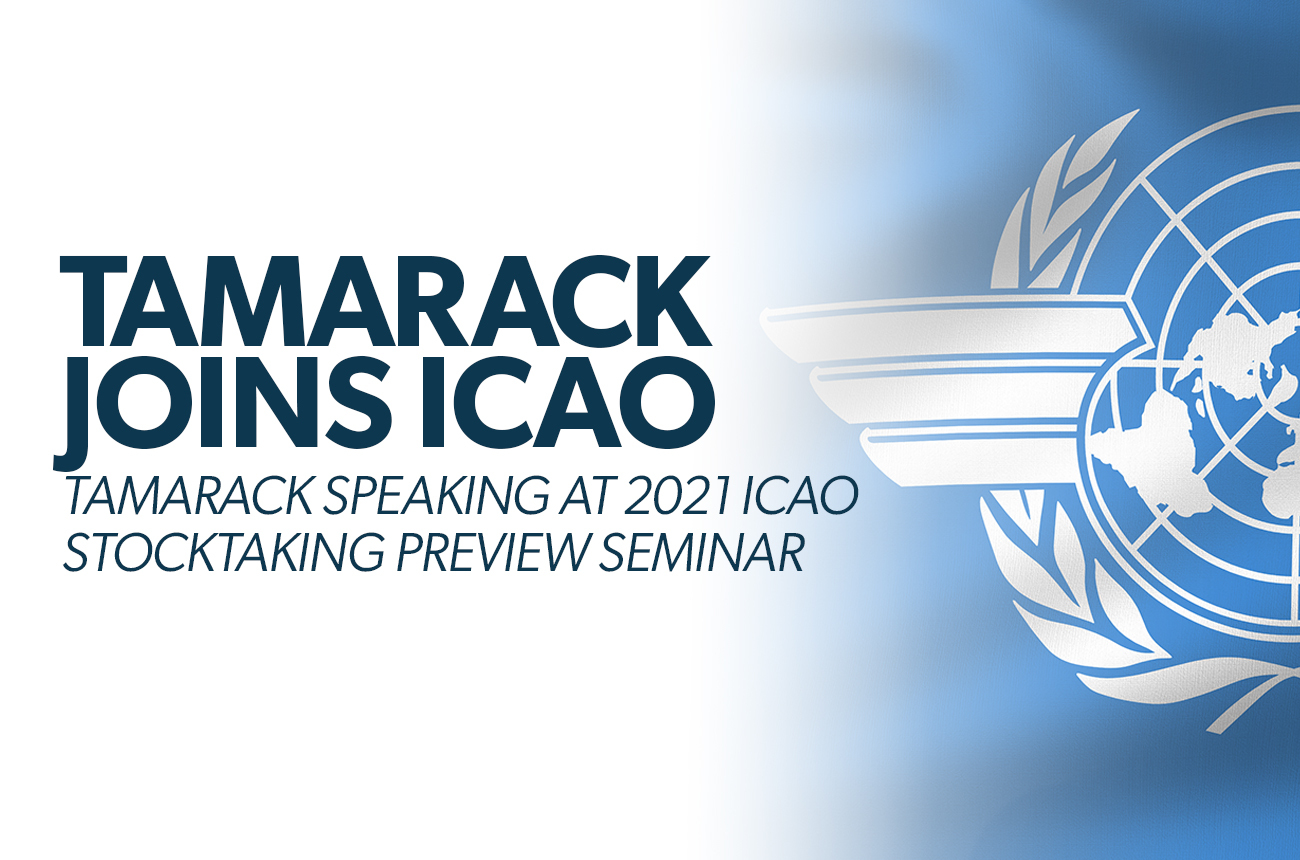 TAMARACK JOINS ICAO

TAMARACK SPEAKING AT 2021 ICAO STOCKTAKING PREVIEW SEMINAR